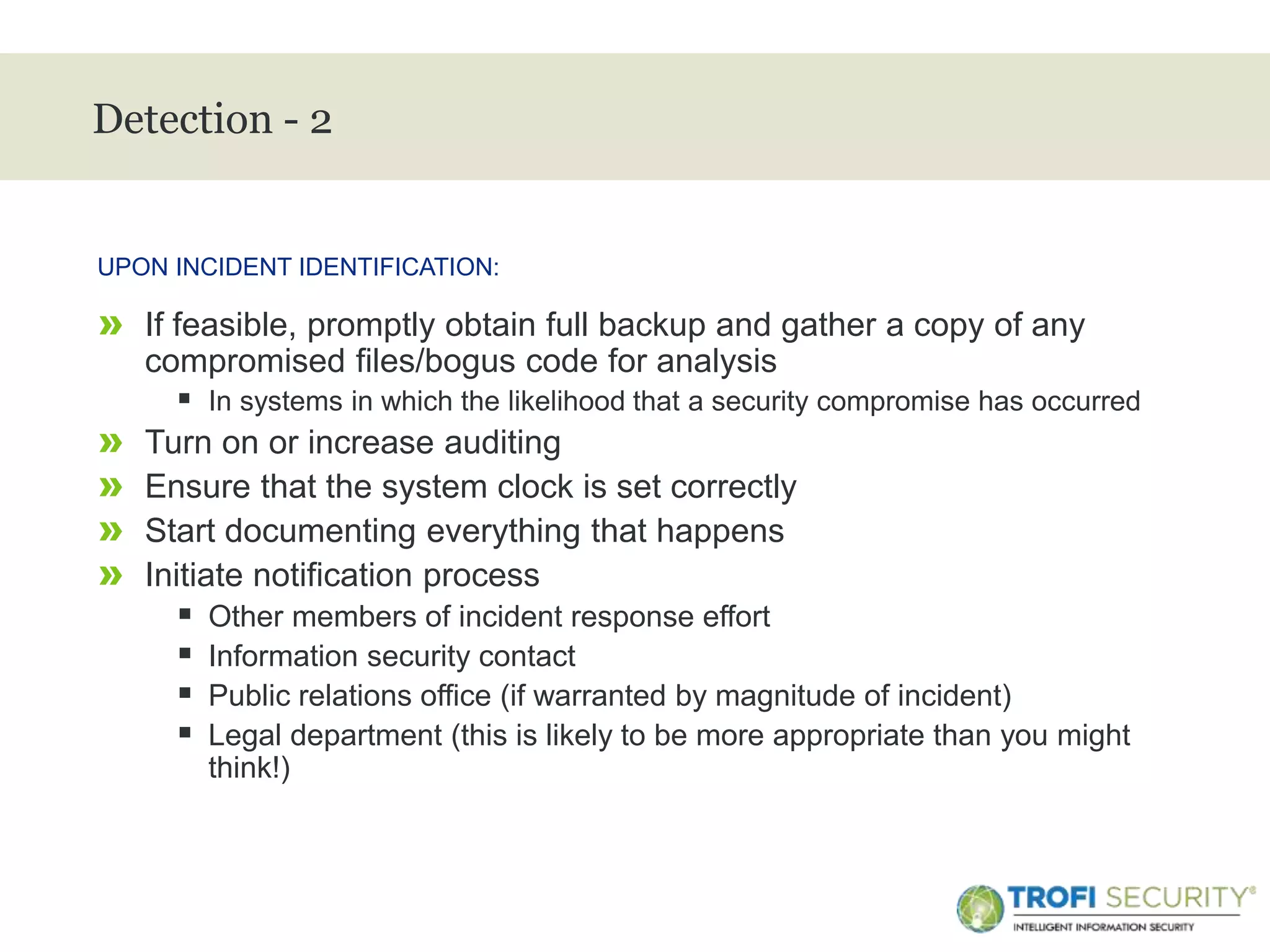 Detection - 2

UPON INCIDENT IDENTIFICATION:

» If feasible, promptly obtain full backup and gather a copy of any compromised files/bogus code for analysis

▪ In systems in which the likelihood that a security compromise has occurred

» Turn on or increase auditing

» Ensure that the system clock is set correctly

» Start documenting everything that happens

» Initiate notification process

▪ Other members of incident response effort

▪ Information security contact

▪ Public relations office (if warranted by magnitude of incident)

▪ Legal department (this is likely to be more appropriate than you might think!)

TROFI SECURITY®
INTELLIGENT INFORMATION SECURITY